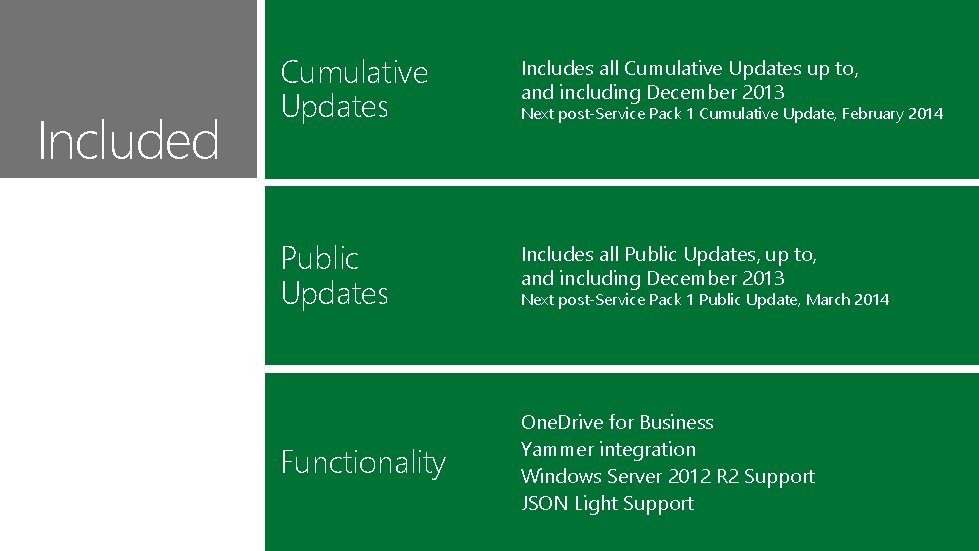 Included

Cumulative Updates

Includes all Cumulative Updates up to, and including December 2013
Next post-Service Pack 1 Cumulative Update, February 2014

Public Updates

Includes all Public Updates, up to, and including December 2013
Next post-Service Pack 1 Public Update, March 2014

Functionality

OneDrive for Business
Yammer integration
Windows Server 2012 R2 Support
JSON Light Support